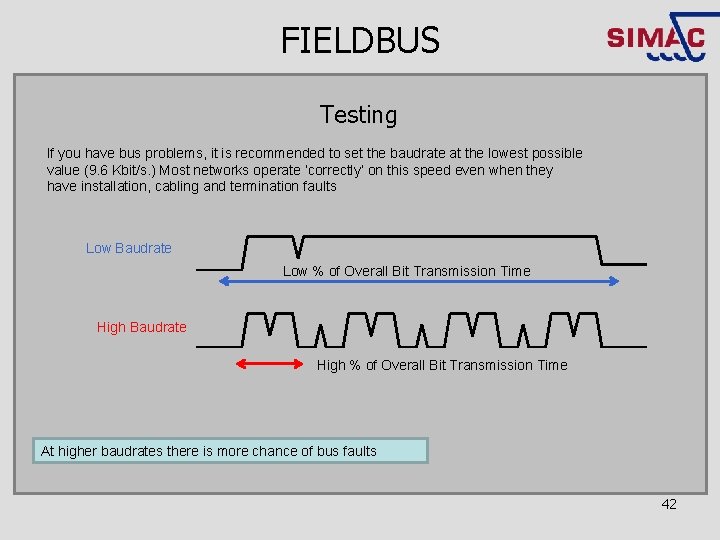 FIELDBUS

SIMAC

Testing

If you have bus problems, it is recommended to set the baudrate at the lowest possible value (9.6 Kbit/s.) Most networks operate 'correctly' on this speed even when they have installation, cabling and termination faults

Low Baudrate

Low % of Overall Bit Transmission Time

High Baudrate

High % of Overall Bit Transmission Time

At higher baudrates there is more chance of bus faults

42